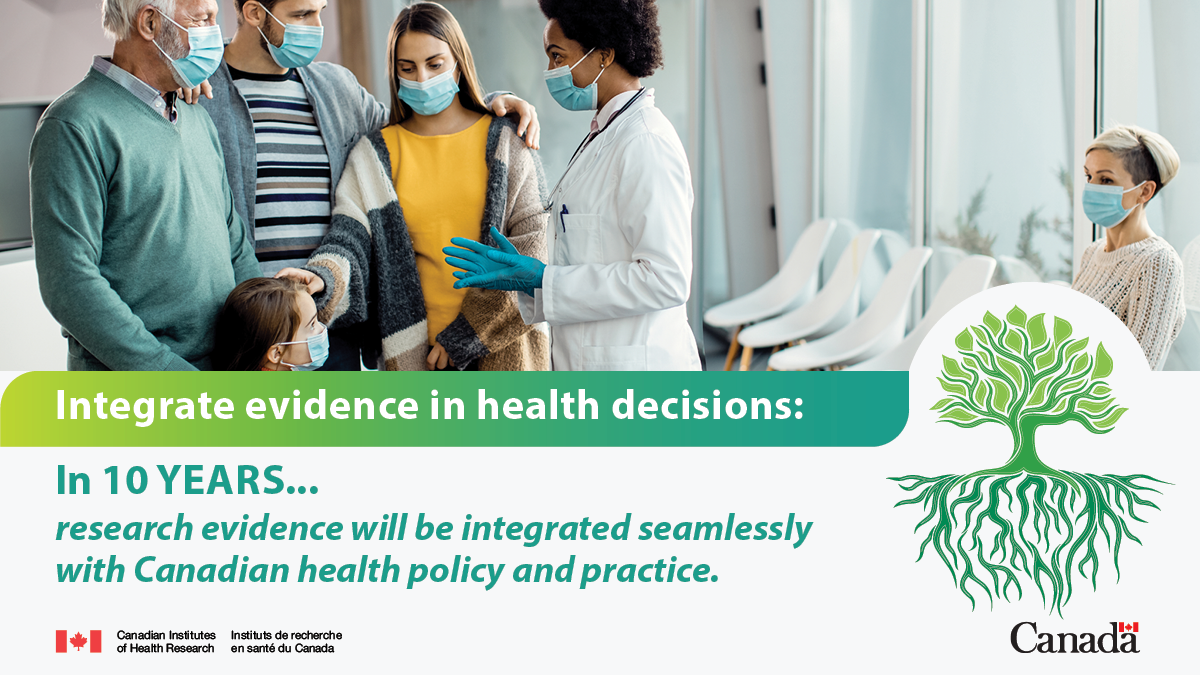 Integrate evidence in health decisions:

In 10 YEARS...
research evidence will be integrated seamlessly with Canadian health policy and practice.

Canadian Institutes of Health Research
Instituts de recherche en santé du Canada

Canada